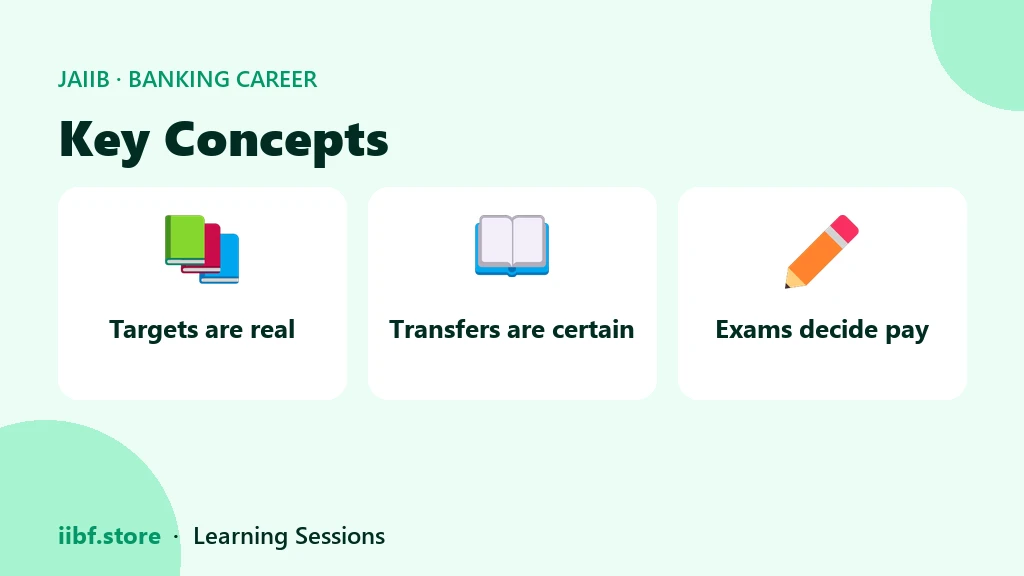 JAIIB · BANKING CAREER

Key Concepts

Targets are real

Transfers are certain

Exams decide pay

iibf.store · Learning Sessions